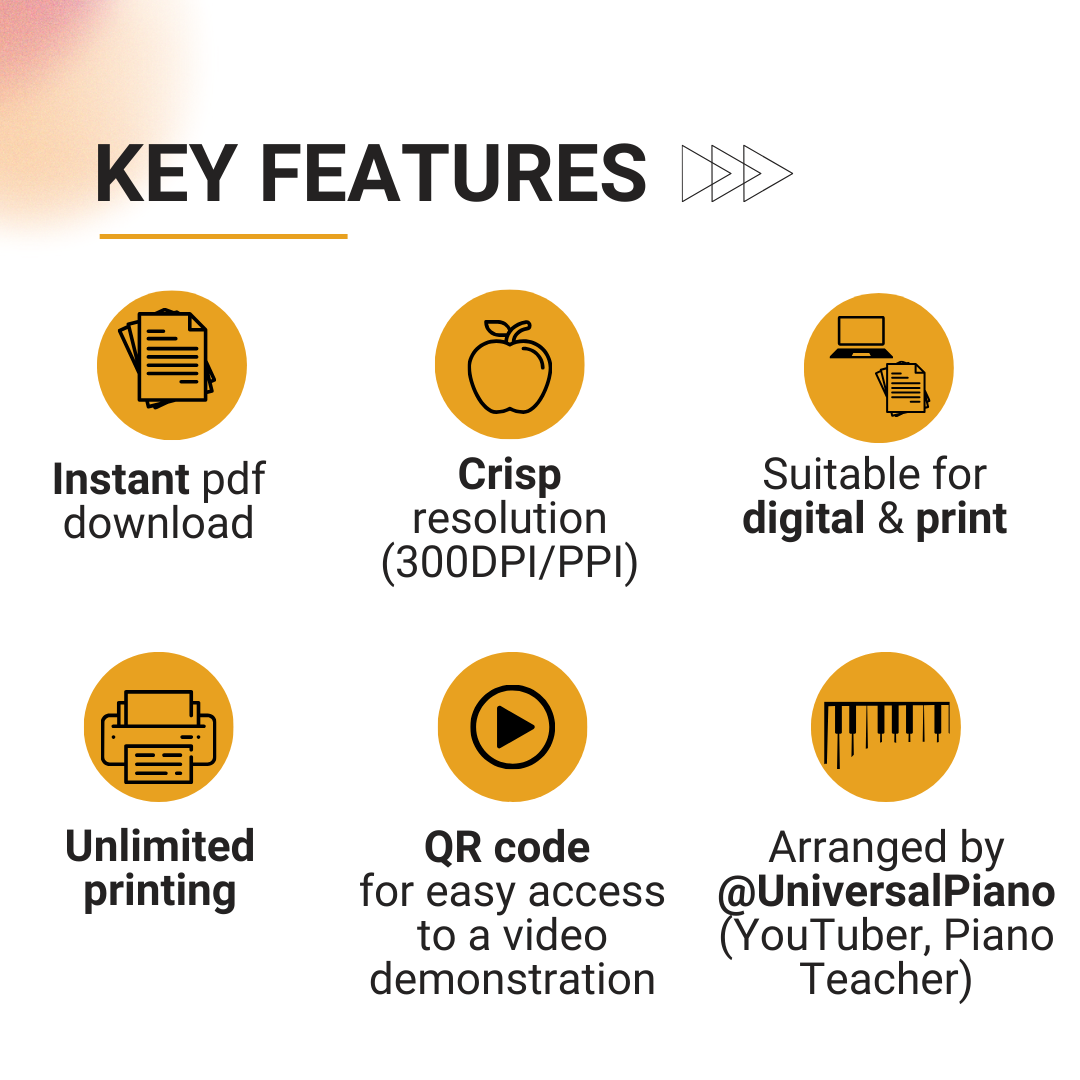 KEY FEATURES

Instant pdf download

Crisp resolution (300DPI/PPI)

Suitable for digital & print

Unlimited printing

QR code for easy access to a video demonstration

Arranged by @UniversalPiano (YouTuber, Piano Teacher)